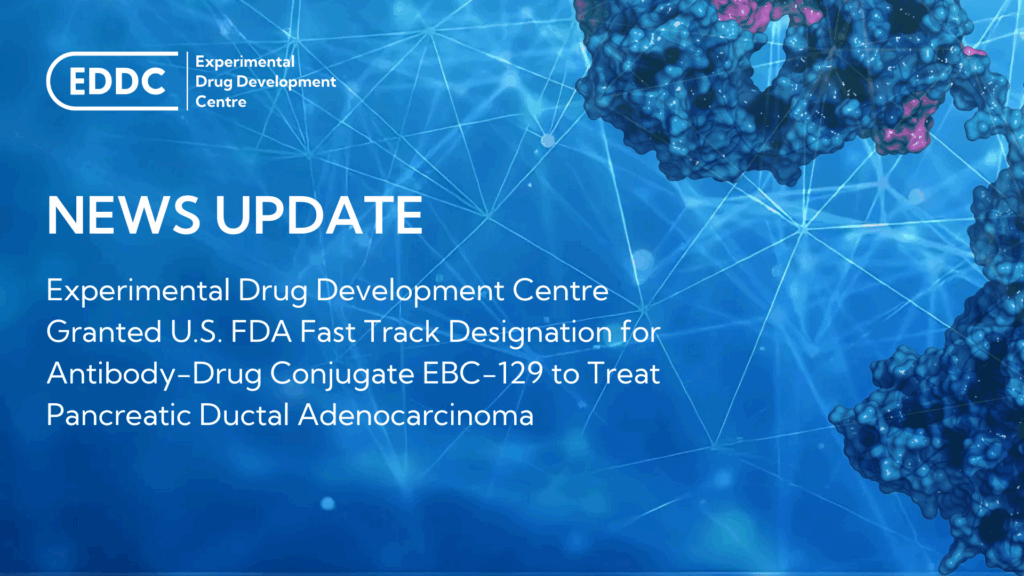 EDDC Experimental Drug Development Centre

NEWS UPDATE

Experimental Drug Development Centre Granted U.S. FDA Fast Track Designation for Antibody-Drug Conjugate EBC-129 to Treat Pancreatic Ductal Adenocarcinoma